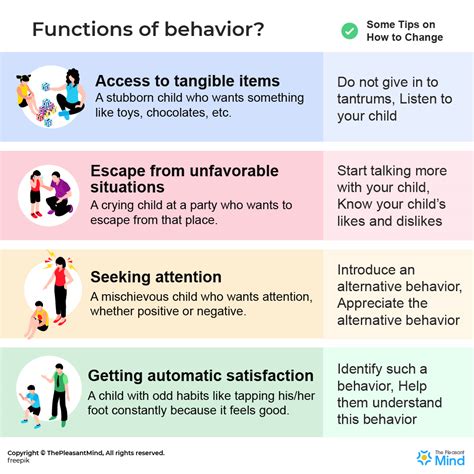 Functions of behavior?

Some Tips on How to Change

Access to tangible items
A stubborn child who wants something like toys, chocolates, etc.

Do not give in to tantrums, Listen to your child

Escape from unfavorable situations
A crying child at a party who wants to escape from that place.

Start talking more with your child, Know your child's likes and dislikes

Seeking attention
A mischievous child who wants attention, whether positive or negative.

Introduce an alternative behavior, Appreciate the alternative behavior

Getting automatic satisfaction
A child with odd habits like tapping his/her foot constantly because it feels good.

Identify such a behavior, Help them understand this behavior

Copyright © ThePleasantMind, All rights reserved.
freepik

The Pleasant Mind